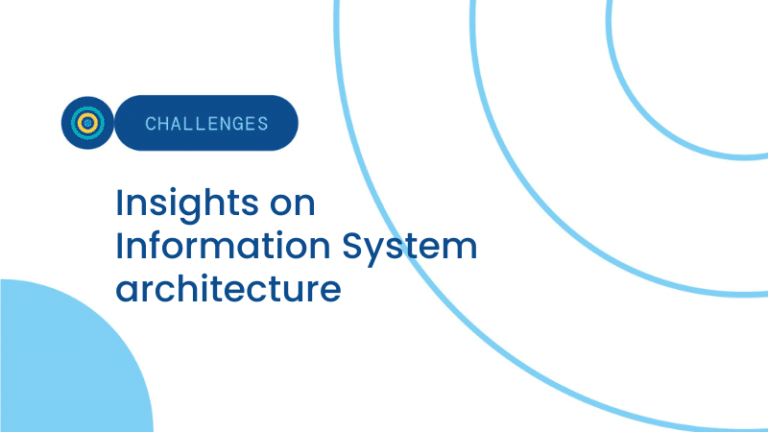 CHALLENGES

Insights on Information System architecture